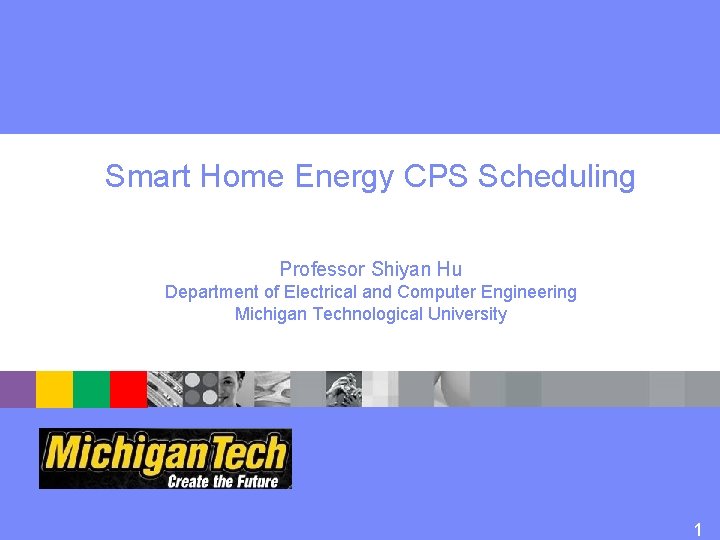 Smart Home Energy CPS Scheduling

Professor Shiyan Hu
Department of Electrical and Computer Engineering
Michigan Technological University

MichiganTech
Create the Future

1